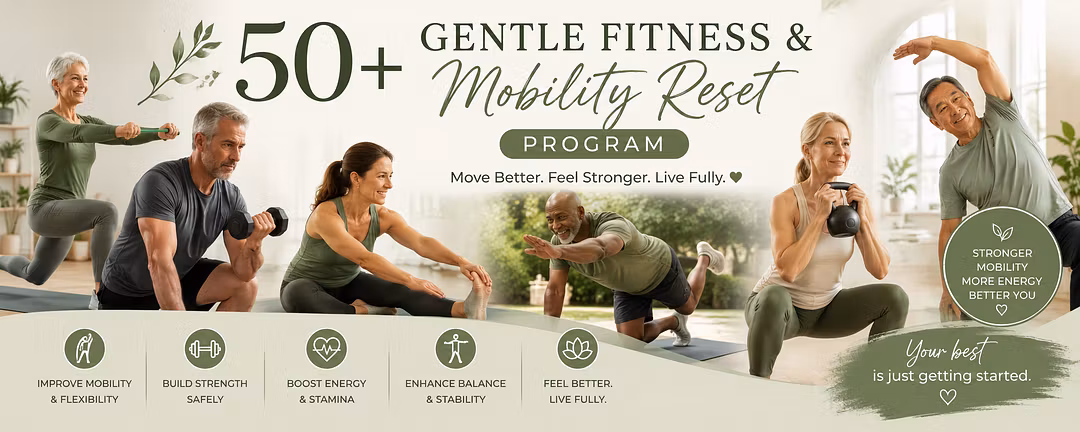 50+ GENTLE FITNESS &
Mobility Reset
PROGRAM

Move Better. Feel Stronger. Live Fully. ♥

STRONGER MOBILITY
MORE ENERGY
BETTER YOU
♡

IMPROVE MOBILITY & FLEXIBILITY

BUILD STRENGTH SAFELY

BOOST ENERGY & STAMINA

ENHANCE BALANCE & STABILITY

FEEL BETTER. LIVE FULLY.

Your best
is just getting started.
♡